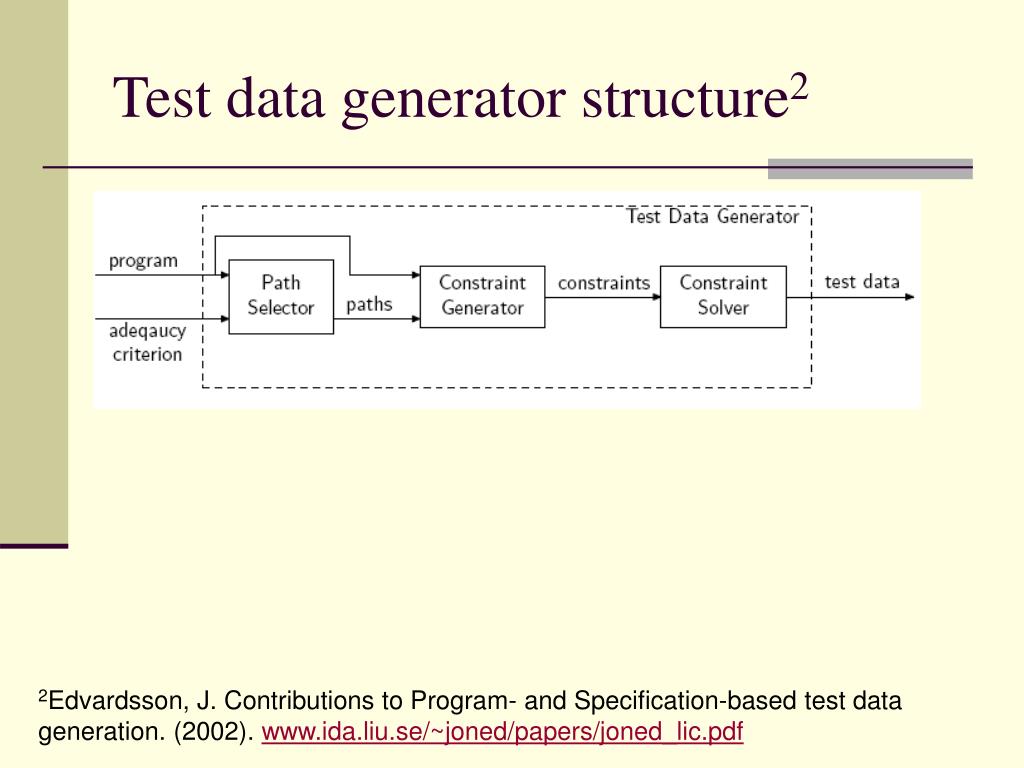 Test data generator structure$^2$

Test Data Generator

program

adeqaucy criterion

Path Selector

paths

Constraint Generator

constraints

Constraint Solver

test data

$^2$Edvardsson, J. Contributions to Program- and Specification-based test data generation. (2002). www.ida.liu.se/~joned/papers/joned_lic.pdf